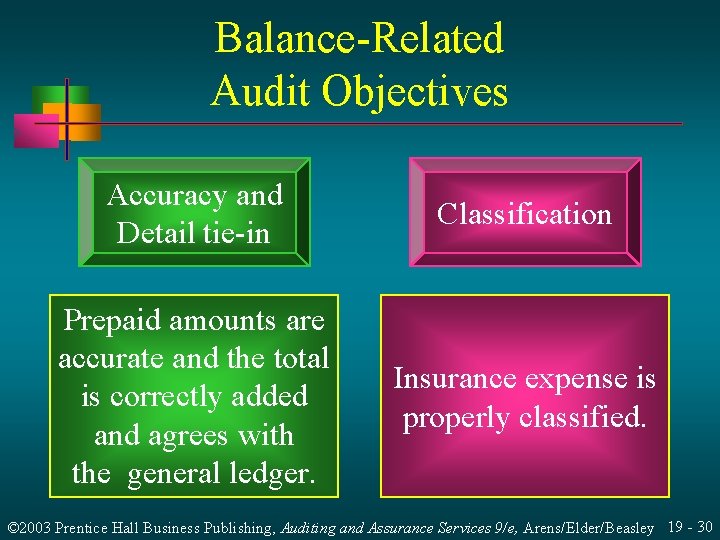 Balance-Related Audit Objectives

Accuracy and Detail tie-in

Classification

Prepaid amounts are accurate and the total is correctly added and agrees with the general ledger.

Insurance expense is properly classified.

©2003 Prentice Hall Business Publishing, Auditing and Assurance Services 9/e, Arens/Elder/Beasley 19 - 30